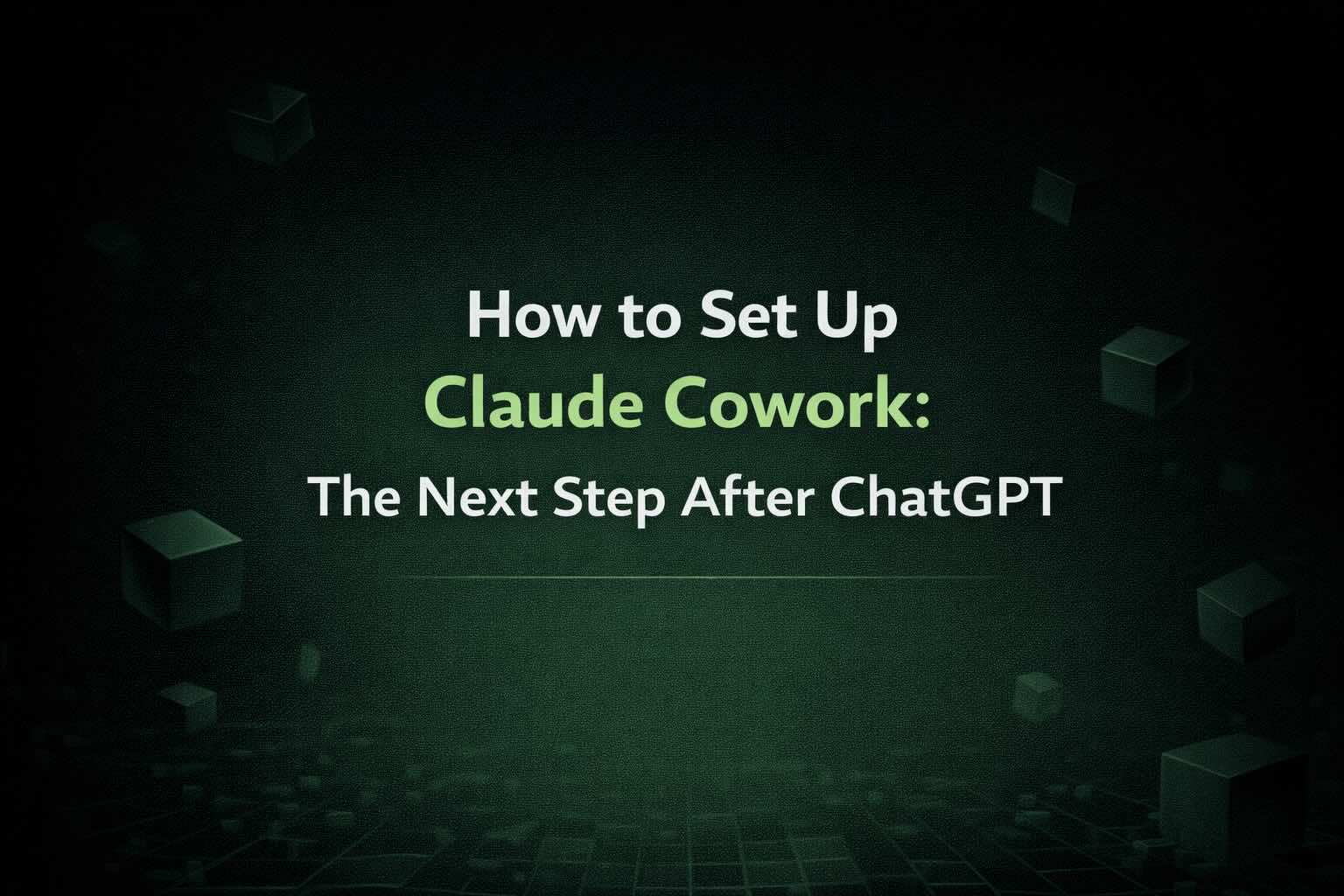 How to Set Up
Claude Cowork:
The Next Step After ChatGPT